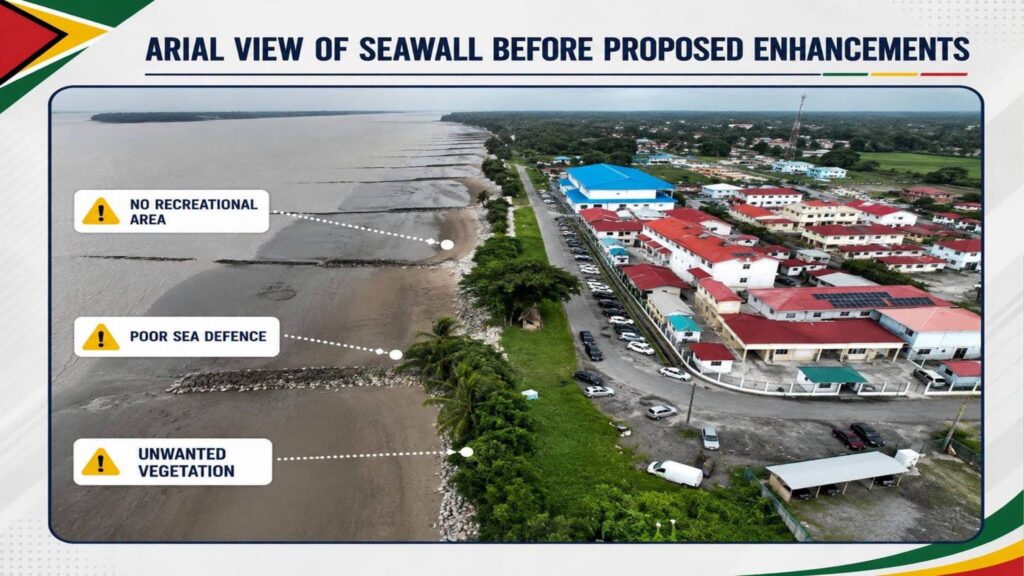 ARIAL VIEW OF SEAWALL BEFORE PROPOSED ENHANCEMENTS

NO RECREATIONAL AREA

POOR SEA DEFENCE

UNWANTED VEGETATION